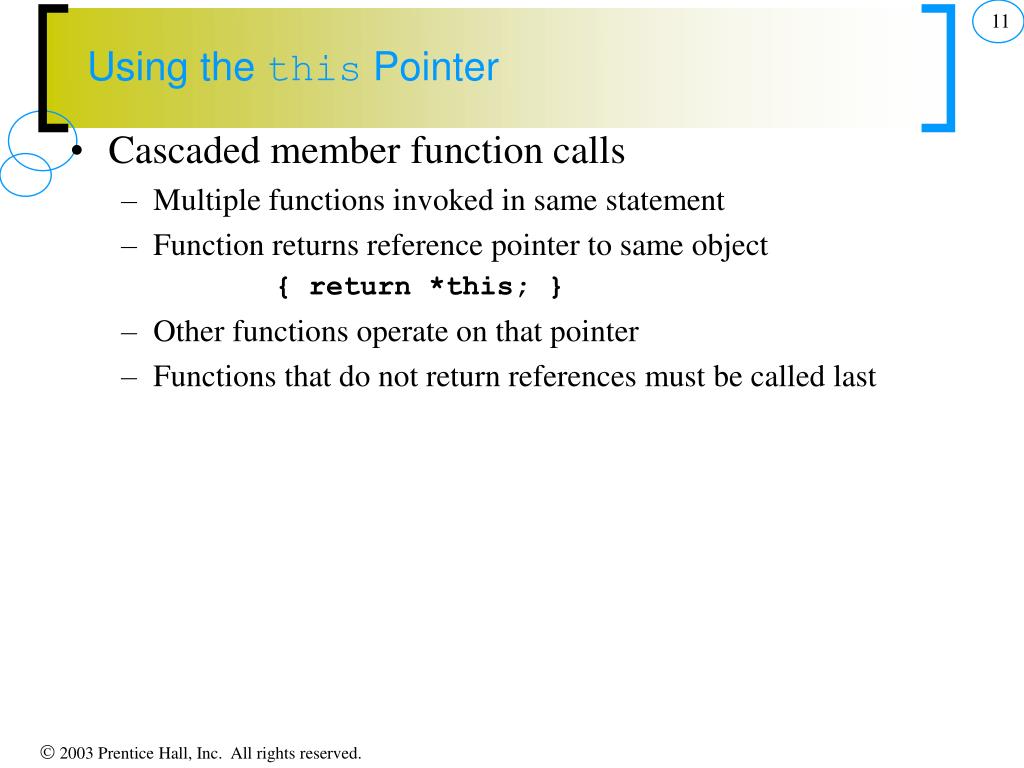 11

Using the this Pointer

• Cascaded member function calls
– Multiple functions invoked in same statement
– Function returns reference pointer to same object
{ return *this; }
– Other functions operate on that pointer
– Functions that do not return references must be called last

© 2003 Prentice Hall, Inc. All rights reserved.